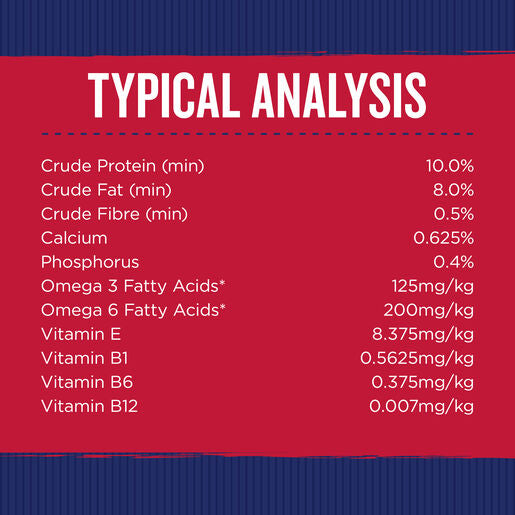 TYPICAL ANALYSIS

| | |
|---|---|
| Crude Protein (min) | 10.0% |
| Crude Fat (min) | 8.0% |
| Crude Fibre (min) | 0.5% |
| Calcium | 0.625% |
| Phosphorus | 0.4% |
| Omega 3 Fatty Acids* | 125mg/kg |
| Omega 6 Fatty Acids* | 200mg/kg |
| Vitamin E | 8.375mg/kg |
| Vitamin B1 | 0.5625mg/kg |
| Vitamin B6 | 0.375mg/kg |
| Vitamin B12 | 0.007mg/kg |